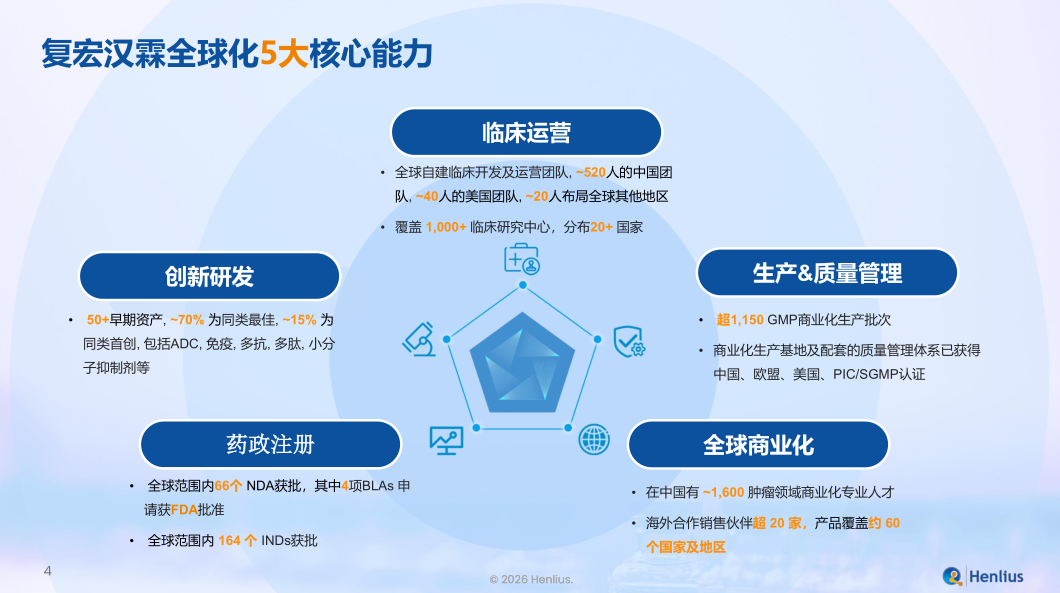 复宏汉霖全球化5大核心能力

临床运营

• 全球自建临床开发及运营团队, ~520人的中国团队, ~40人的美国团队, ~20人布局全球其他地区

• 覆盖 1,000+ 临床研究中心，分布20+ 国家

创新研发

• 50+早期资产, ~70% 为同类最佳, ~15% 为同类首创, 包括ADC, 免疫, 多抗, 多肽, 小分子抑制剂等

生产&质量管理

• 超1,150 GMP商业化生产批次

• 商业化生产基地及配套的质量管理体系已获得中国、欧盟、美国、PIC/SGMP认证

药政注册

• 全球范围内66个 NDA获批，其中4项BLAs 申请获FDA批准

• 全球范围内 164 个 INDs获批

全球商业化

• 在中国有 ~1,600 肿瘤领域商业化专业人才

• 海外合作销售伙伴超 20 家，产品覆盖约 60 个国家及地区

4

© 2026 Henlius.

Henlius